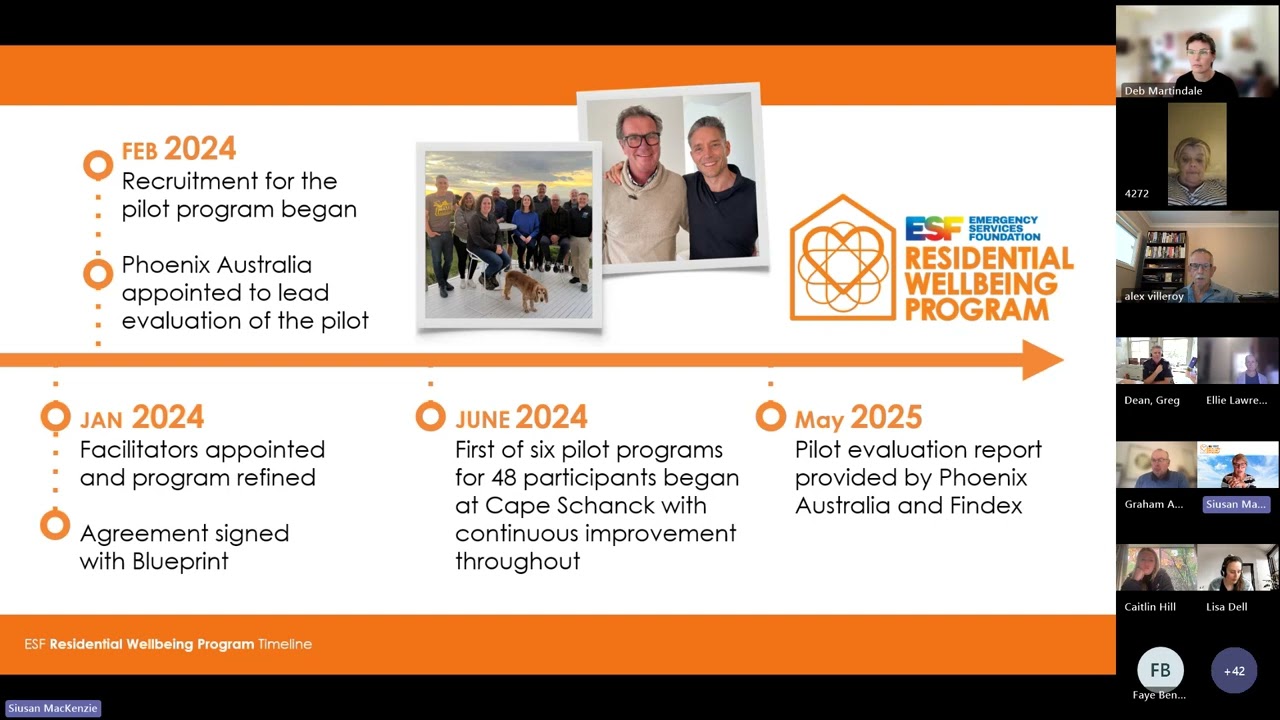 FEB 2024
Recruitment for the pilot program began

Phoenix Australia appointed to lead evaluation of the pilot

ESF EMERGENCY SERVICES FOUNDATION
RESIDENTIAL WELLBEING PROGRAM

JAN 2024
Facilitators appointed and program refined

Agreement signed with Blueprint

JUNE 2024
First of six pilot programs for 48 participants began at Cape Schanck with continuous improvement throughout

May 2025
Pilot evaluation report provided by Phoenix Australia and Findex

ESF Residential Wellbeing Program Timeline

Siusan MacKenzie

Deb Martindale
4272
alex villeroy
Dean, Greg
Ellie Lawre...
Graham A...
Siusan Ma...
Caitlin Hill
Lisa Dell
FB
Faye Ben...
+42